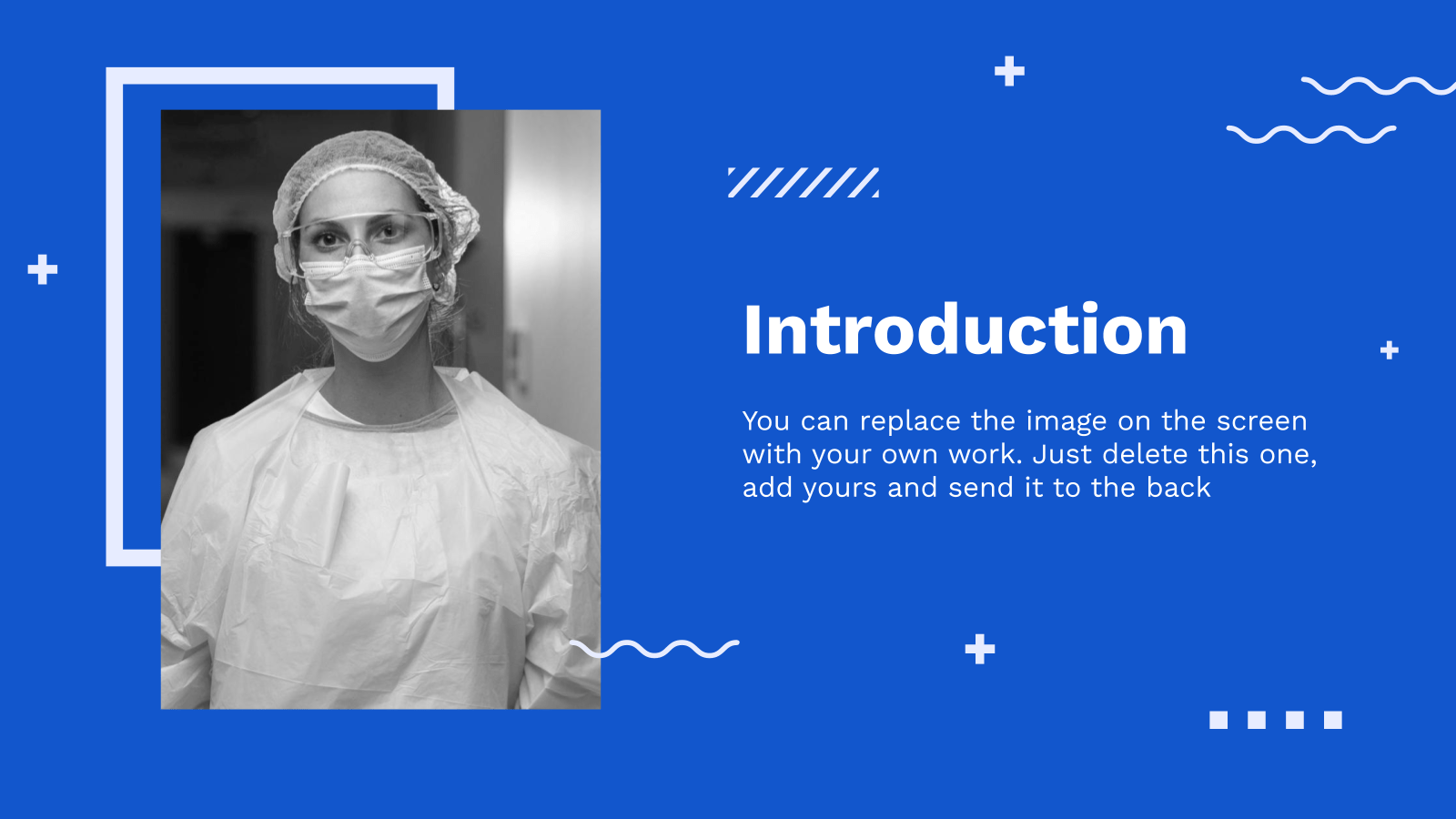 Introduction

You can replace the image on the screen with your own work. Just delete this one, add yours and send it to the back